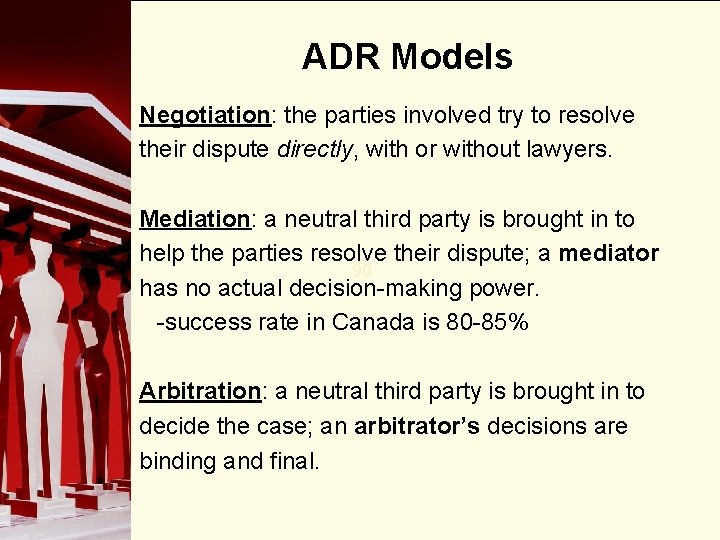 ADR Models

Negotiation: the parties involved try to resolve their dispute directly, with or without lawyers.

Mediation: a neutral third party is brought in to help the parties resolve their dispute; a mediator has no actual decision-making power.
-success rate in Canada is 80-85%

90

Arbitration: a neutral third party is brought in to decide the case; an arbitrator's decisions are binding and final.